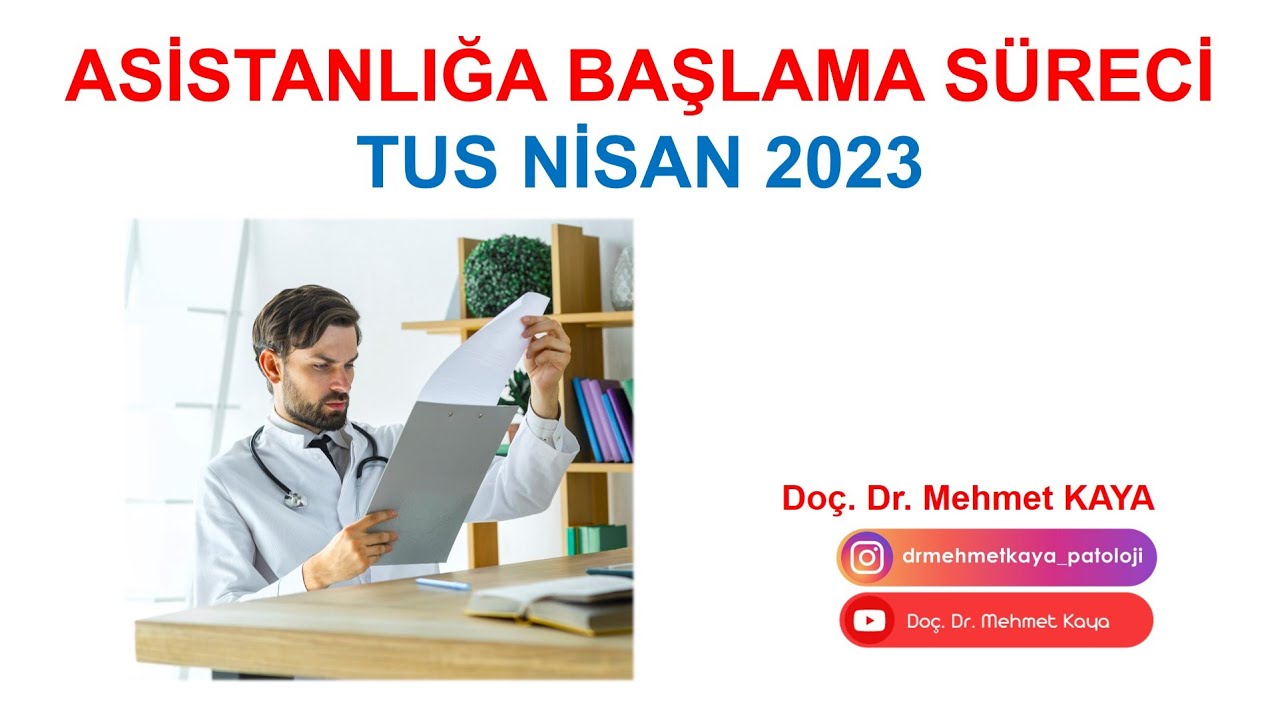 ASİSTANLIĞA BAŞLAMA SÜRECİ
TUS NİSAN 2023

Doç. Dr. Mehmet KAYA

drmehmetkaya_patoloji

Doç. Dr. Mehmet Kaya